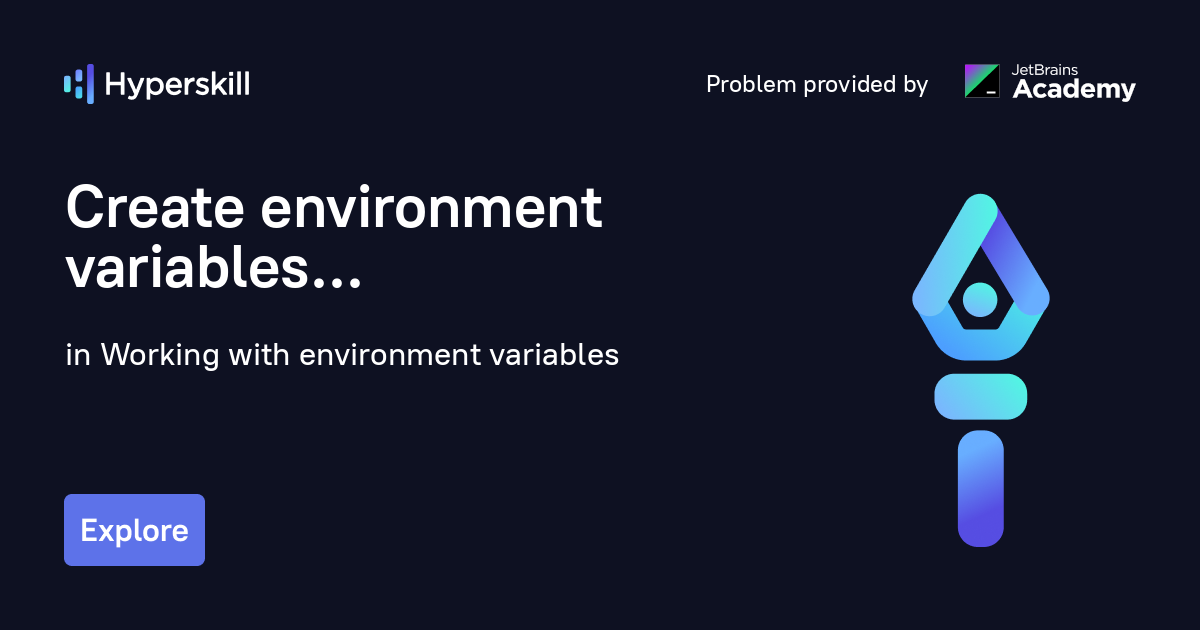 Hyperskill

Problem provided by JetBrains Academy

Create environment variables...

in Working with environment variables

Explore